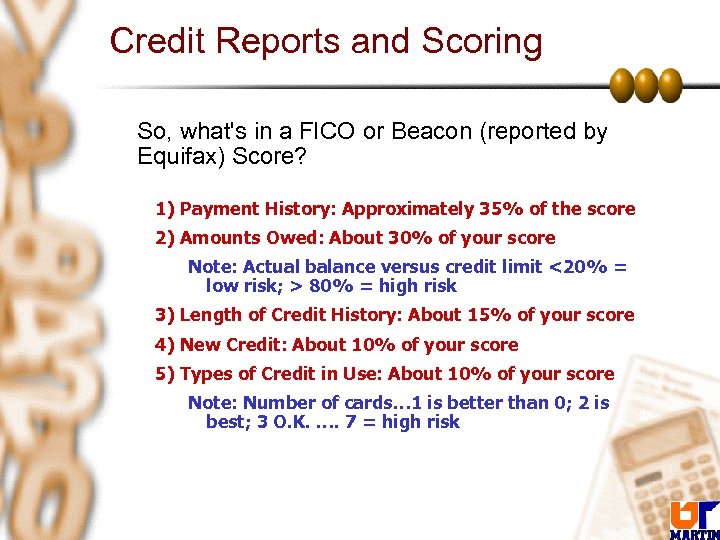 Credit Reports and Scoring

So, what's in a FICO or Beacon (reported by Equifax) Score?

1) Payment History: Approximately 35% of the score

2) Amounts Owed: About 30% of your score

Note: Actual balance versus credit limit <20% = low risk; > 80% = high risk

3) Length of Credit History: About 15% of your score

4) New Credit: About 10% of your score

5) Types of Credit in Use: About 10% of your score

Note: Number of cards...1 is better than 0; 2 is best; 3 O.K. .... 7 = high risk

UT
MARTIN